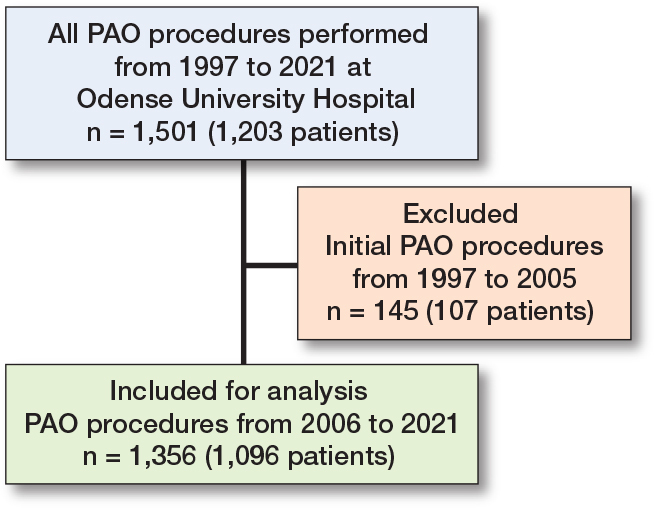 All PAO procedures performed from 1997 to 2021 at Odense University Hospital
n = 1,501 (1,203 patients)

Excluded
Initial PAO procedures from 1997 to 2005
n = 145 (107 patients)

Included for analysis
PAO procedures from 2006 to 2021
n = 1,356 (1,096 patients)